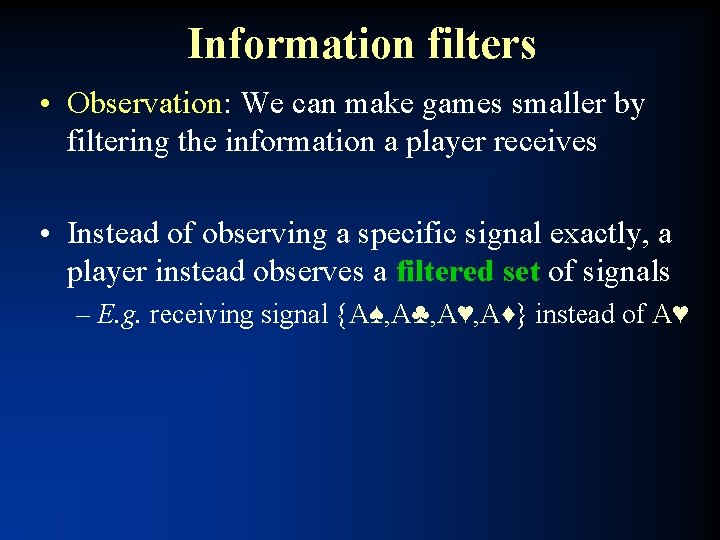 Information filters

• Observation: We can make games smaller by filtering the information a player receives

• Instead of observing a specific signal exactly, a player instead observes a filtered set of signals

– E.g. receiving signal {A♠,A♣,A♥,A♦} instead of A♥